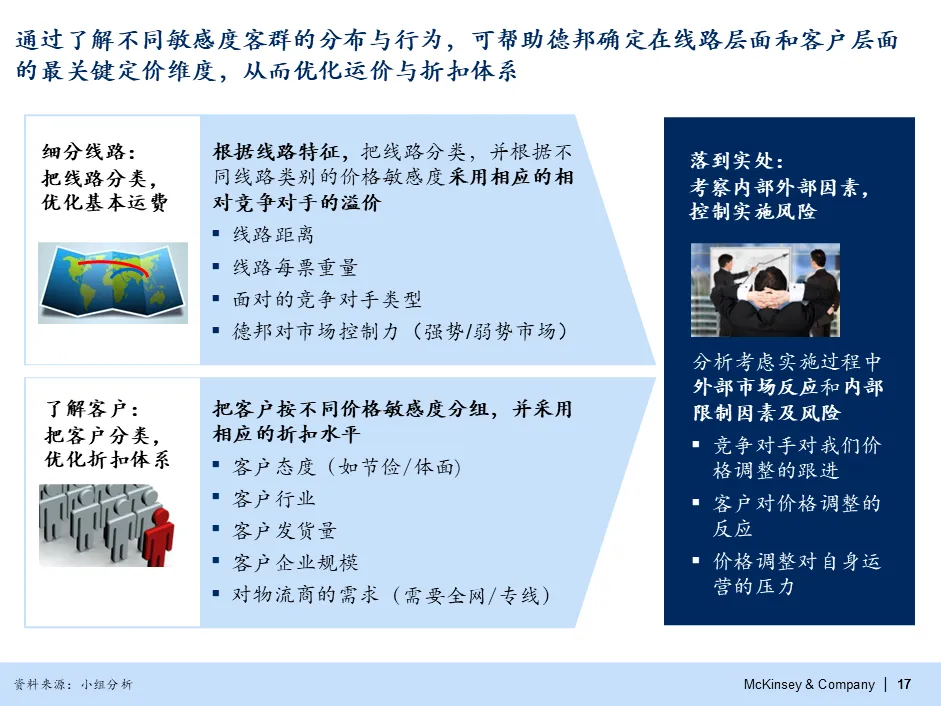 通过了解不同敏感度客群的分布与行为，可帮助德邦确定在线路层面和客户层面的最关键定价维度，从而优化运价与折扣体系

细分线路：
把线路分类，
优化基本运费

根据线路特征，把线路分类，并根据不同线路类别的价格敏感度采用相应的相对竞争对手的溢价
▪ 线路距离
▪ 线路每票重量
▪ 面对的竞争对手类型
▪ 德邦对市场控制力（强势/弱势市场）

了解客户：
把客户分类，
优化折扣体系

把客户按不同价格敏感度分组，并采用相应的折扣水平
▪ 客户态度（如节俭/体面）
▪ 客户行业
▪ 客户发货量
▪ 客户企业规模
▪ 对物流商的需求（需要全网/专线）

落到实处：
考察内部外部因素，
控制实施风险

分析考虑实施过程中外部市场反应和内部限制因素及风险
▪ 竞争对手对我们价格调整的跟进
▪ 客户对价格调整的反应
▪ 价格调整对自身运营的压力

资料来源：小组分析

McKinsey & Company | 17